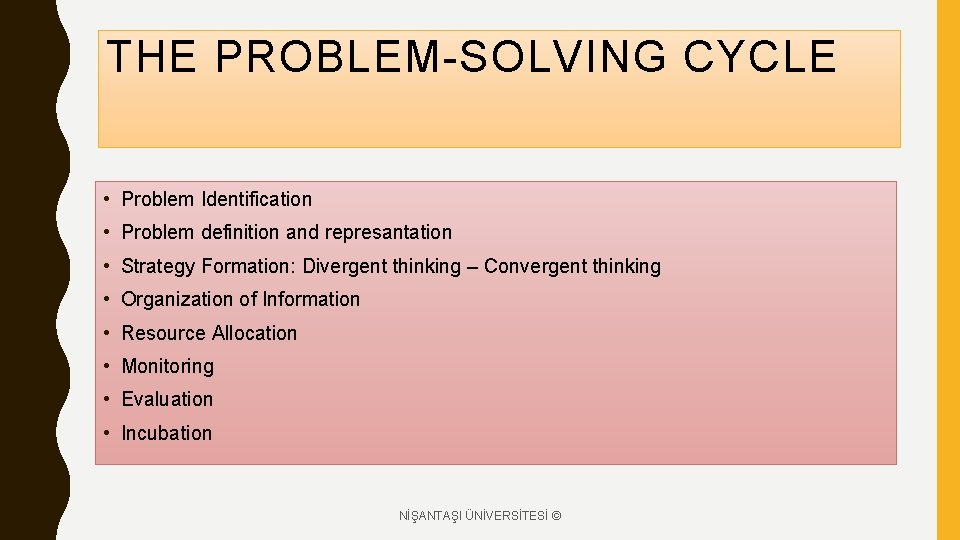 THE PROBLEM-SOLVING CYCLE

• Problem Identification
• Problem definition and represantation
• Strategy Formation: Divergent thinking – Convergent thinking
• Organization of Information
• Resource Allocation
• Monitoring
• Evaluation
• Incubation

NİŞANTAŞI ÜNİVERSİTESİ ©